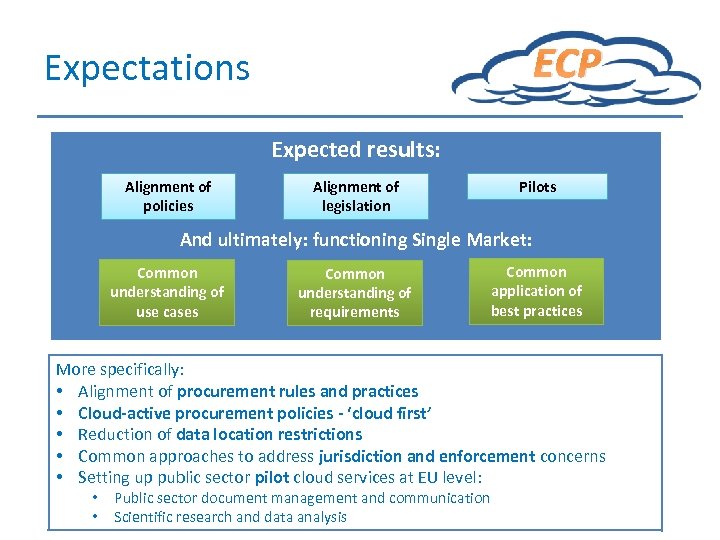 Expectations

ECP

Expected results:

Alignment of policies

Alignment of legislation

Pilots

And ultimately: functioning Single Market:

Common understanding of use cases

Common understanding of requirements

Common application of best practices

More specifically:
• Alignment of procurement rules and practices
• Cloud-active procurement policies - 'cloud first'
• Reduction of data location restrictions
• Common approaches to address jurisdiction and enforcement concerns
• Setting up public sector pilot cloud services at EU level:
  • Public sector document management and communication
  • Scientific research and data analysis